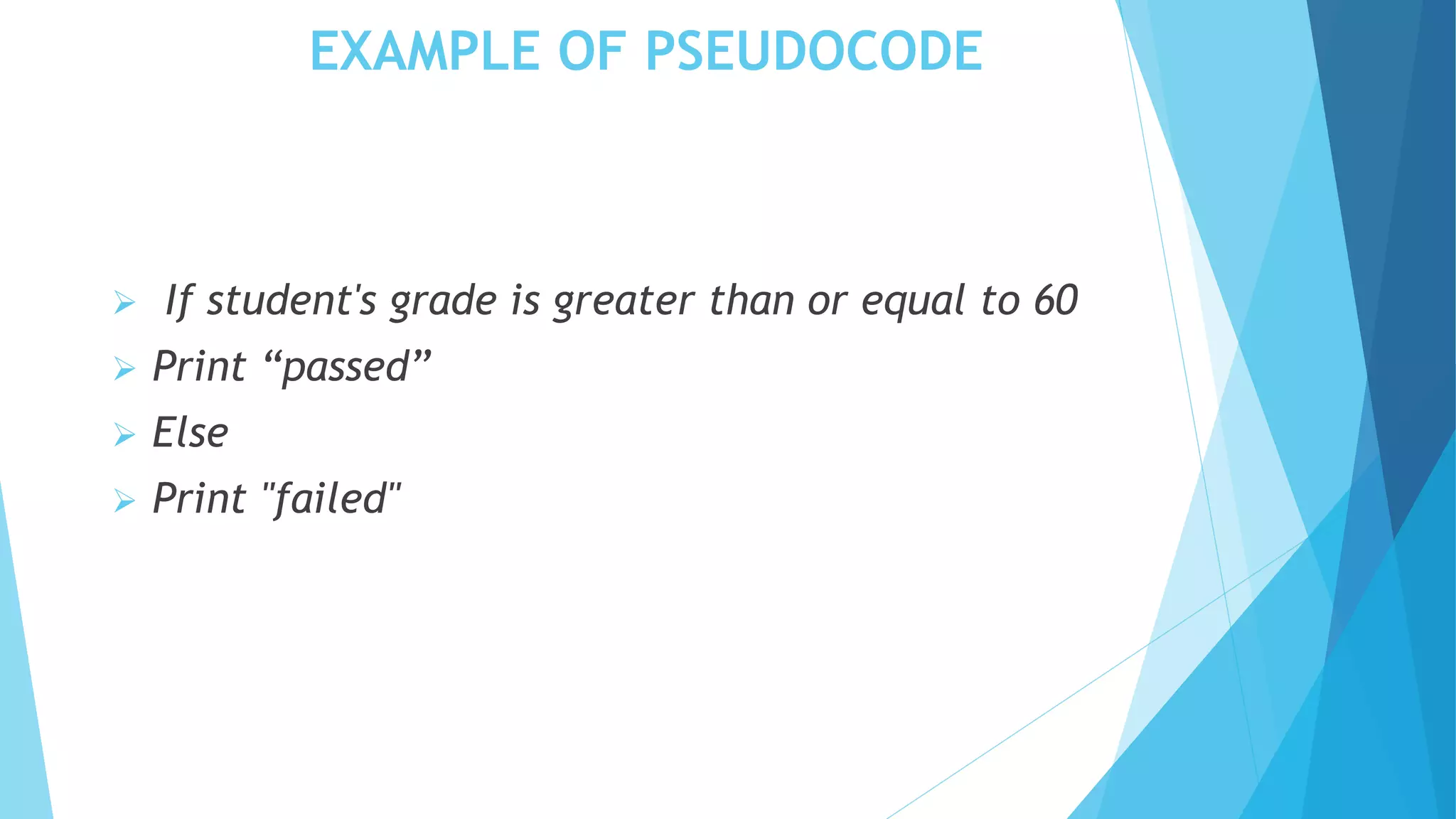 EXAMPLE OF PSEUDOCODE

If student's grade is greater than or equal to 60
Print “passed”
Else
Print "failed"